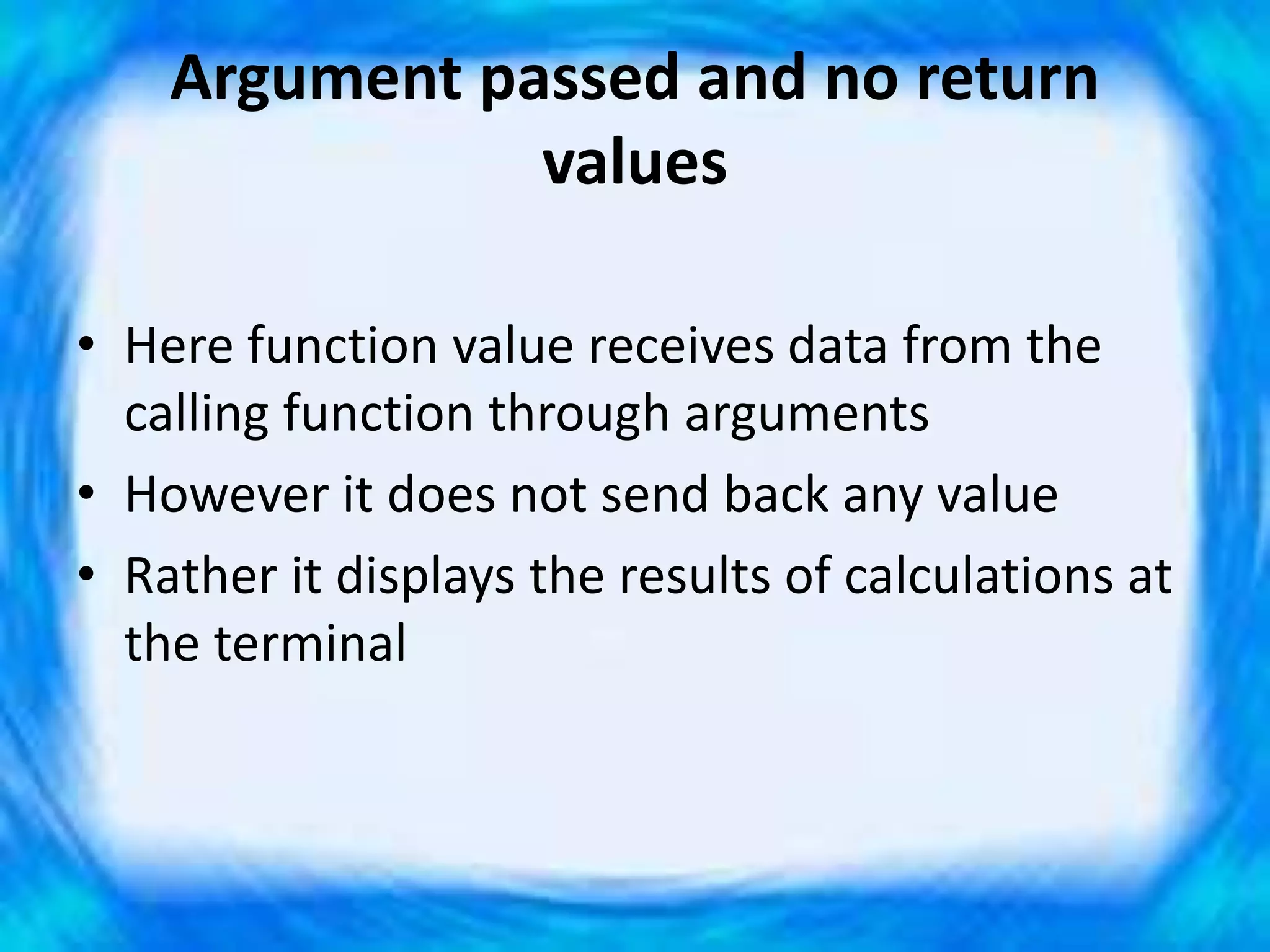 Argument passed and no return values

• Here function value receives data from the calling function through arguments
• However it does not send back any value
• Rather it displays the results of calculations at the terminal